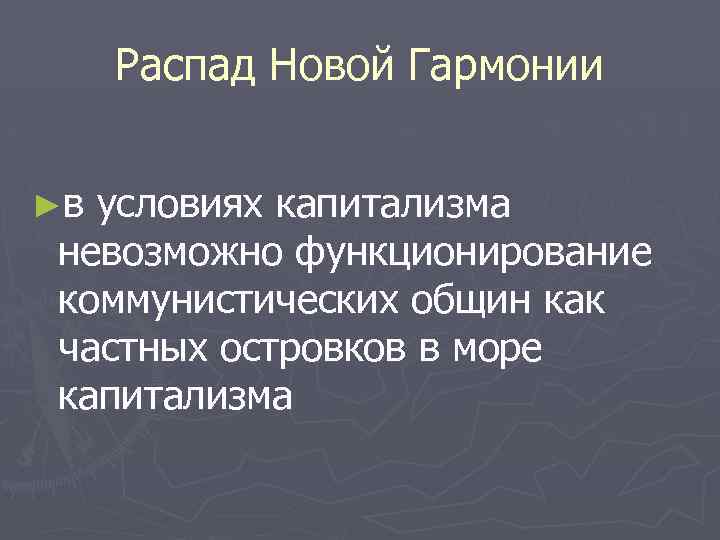 Распад Новой Гармонии

►в условиях капитализма невозможно функционирование коммунистических общин как частных островков в море капитализма